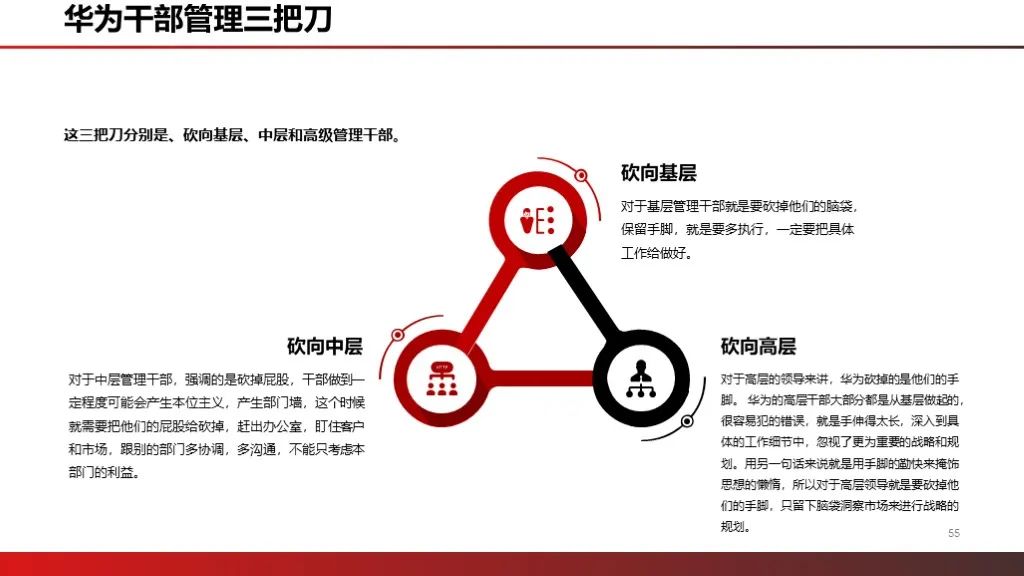 华为干部管理三把刀

这三把刀分别是、砍向基层、中层和高级管理干部。

砍向基层

对于基层管理干部就是要砍掉他们的脑袋，保留手脚，就是要多执行，一定要把具体工作给做好。

砍向中层

对于中层管理干部，强调的是砍掉屁股，干部做到一定程度可能会产生本位主义，产生部门墙，这个时候就需要把他们的屁股给砍掉，赶出办公室，盯住客户和市场，跟别的部门多协调，多沟通，不能只考虑本部门的利益。

砍向高层

对于高层的领导来讲，华为砍掉的是他们的手脚。 华为的高层干部大部分都是从基层做起的，很容易犯的错误，就是手伸得太长，深入到具体的工作细节中，忽视了更为重要的战略和规划。用另一句话来说就是用手脚的勤快来掩饰思想的懒惰，所以对于高层领导就是要砍掉他们的手脚，只留下脑袋洞察市场来进行战略的规划。

55